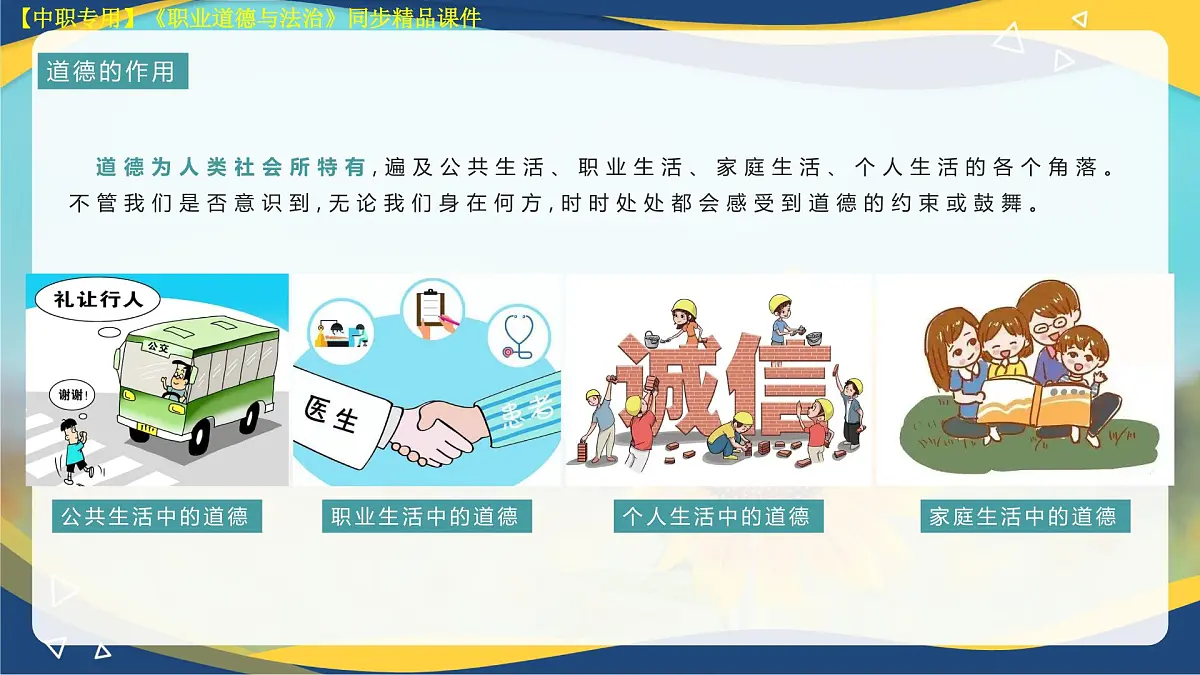 【中职专用】《职业道德与法治》同步精品课件

道德的作用

道德为人类社会所特有,遍及公共生活、职业生活、家庭生活、个人生活的各个角落。不管我们是否意识到,无论我们身在何方,时时处处都会感受到道德的约束或鼓舞。

礼让行人

公交

谢谢!

医生

患者

诚信

公共生活中的道德

职业生活中的道德

个人生活中的道德

家庭生活中的道德